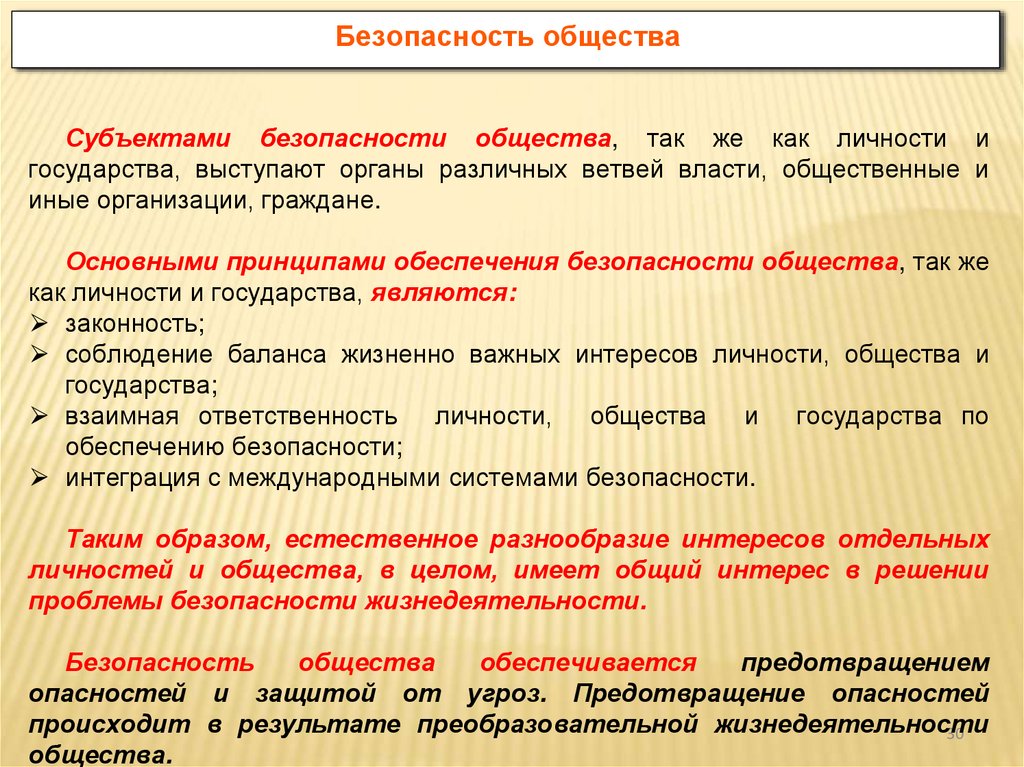 Безопасность общества

Субъектами безопасности общества, так же как личности и государства, выступают органы различных ветвей власти, общественные и иные организации, граждане.

Основными принципами обеспечения безопасности общества, так же как личности и государства, являются:
➢ законность;
➢ соблюдение баланса жизненно важных интересов личности, общества и государства;
➢ взаимная ответственность личности, общества и государства по обеспечению безопасности;
➢ интеграция с международными системами безопасности.

Таким образом, естественное разнообразие интересов отдельных личностей и общества, в целом, имеет общий интерес в решении проблемы безопасности жизнедеятельности.

Безопасность общества обеспечивается предотвращением опасностей и защитой от угроз. Предотвращение опасностей происходит в результате преобразовательной жизнедеятельности общества.

30